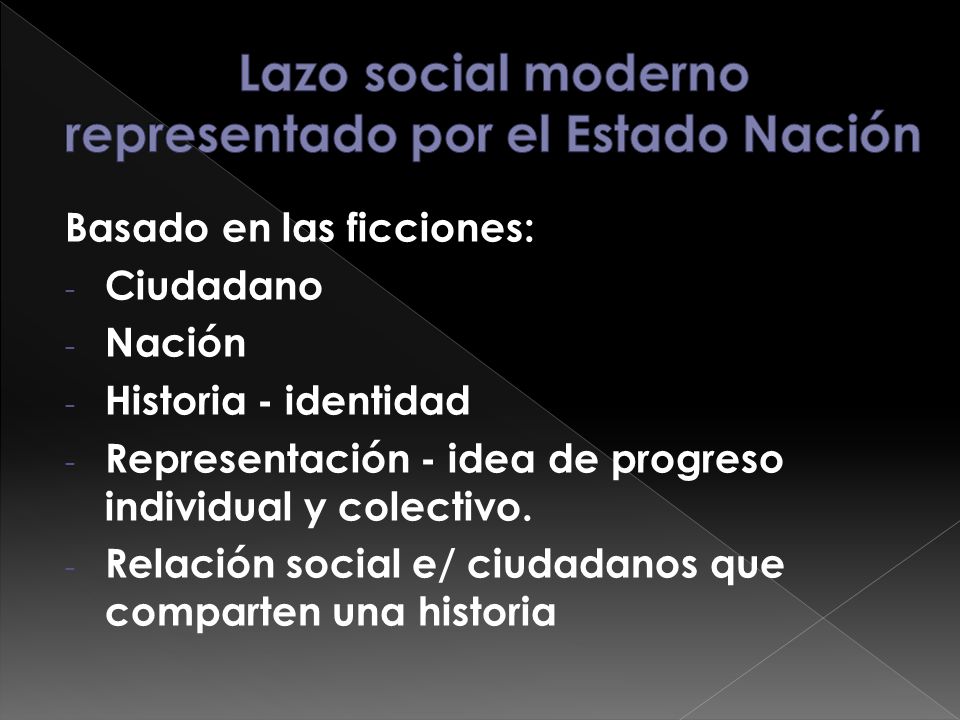 Lazo social moderno representado por el Estado Nación

Basado en las ficciones:

- Ciudadano
- Nación
- Historia - identidad
- Representación - idea de progreso individual y colectivo.
- Relación social e/ ciudadanos que comparten una historia